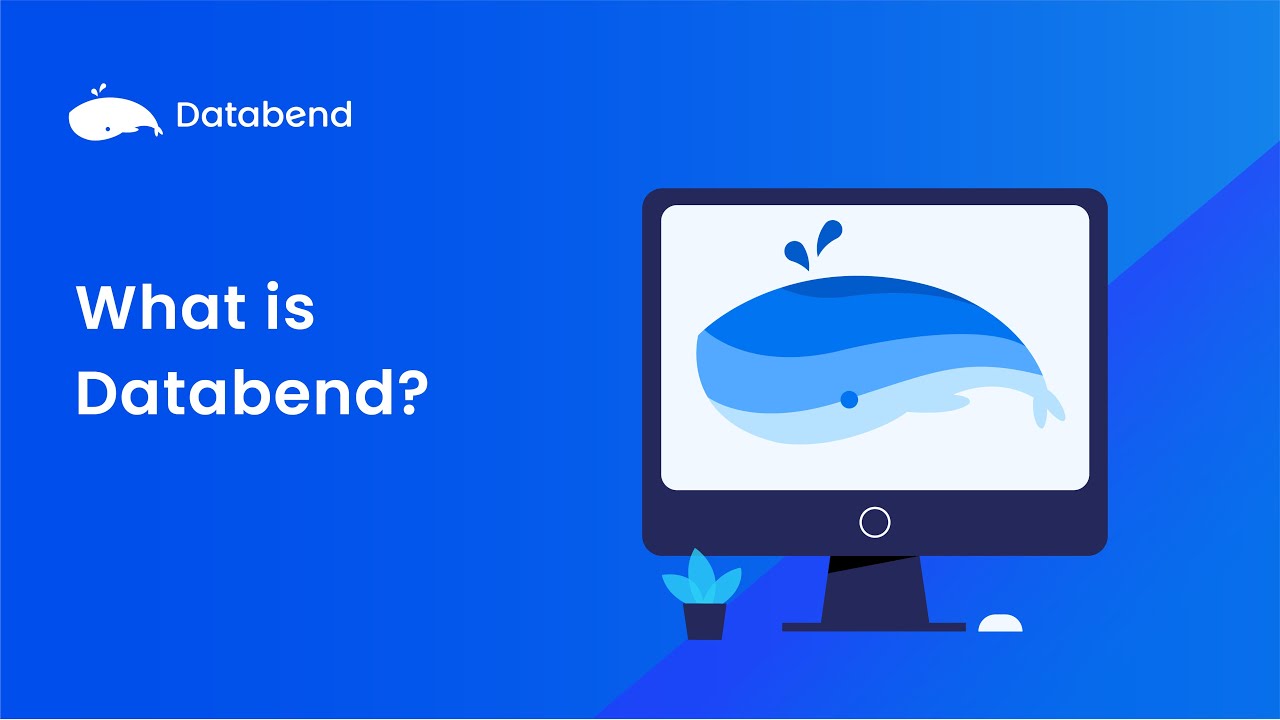 Databend

What is Databend?